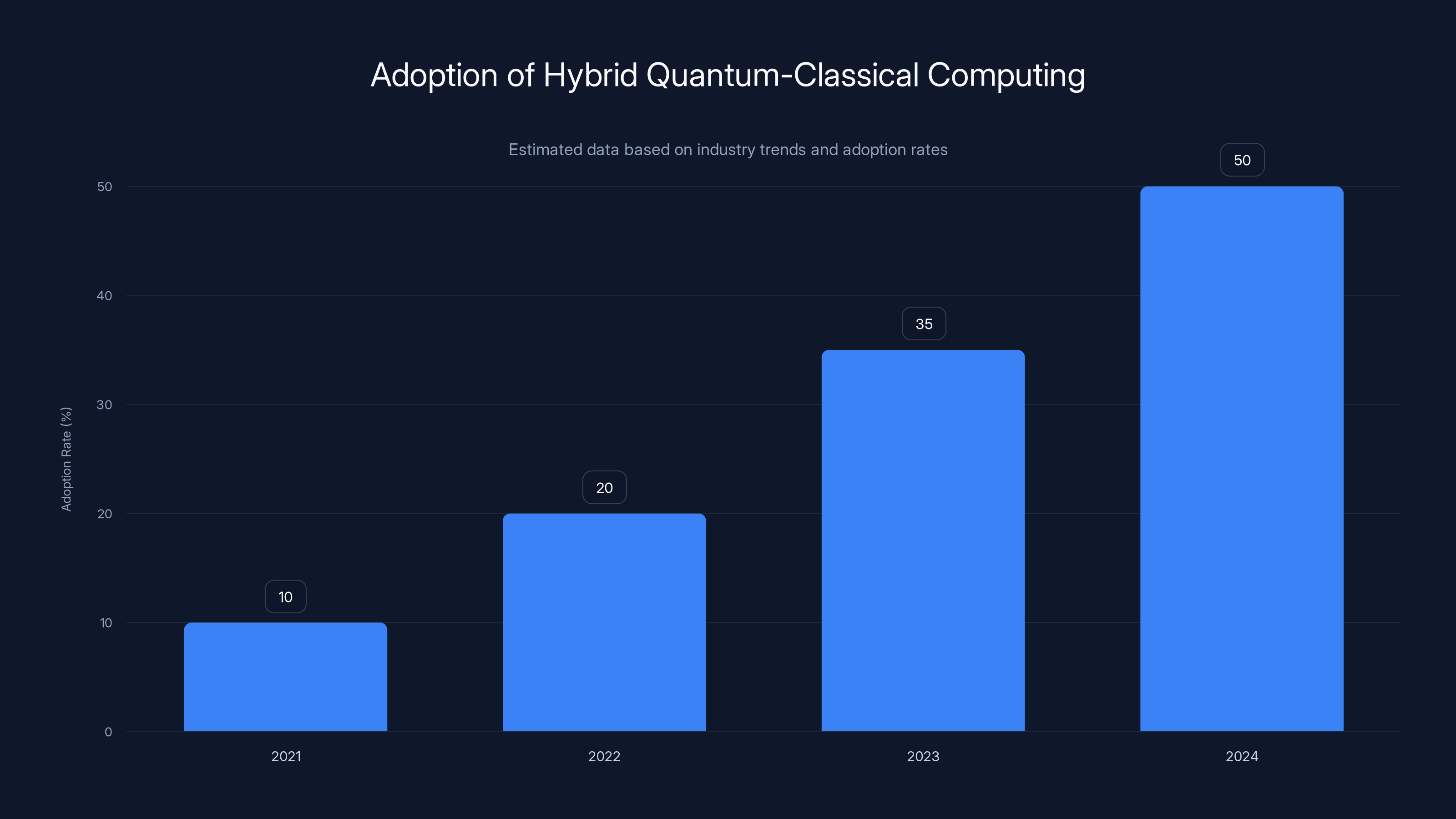 Adoption of Hybrid Quantum-Classical Computing

Estimated data based on industry trends and adoption rates

Adoption Rate (%)

50
40
30
20
10
0

10
20
35
50

2021
2022
2023
2024